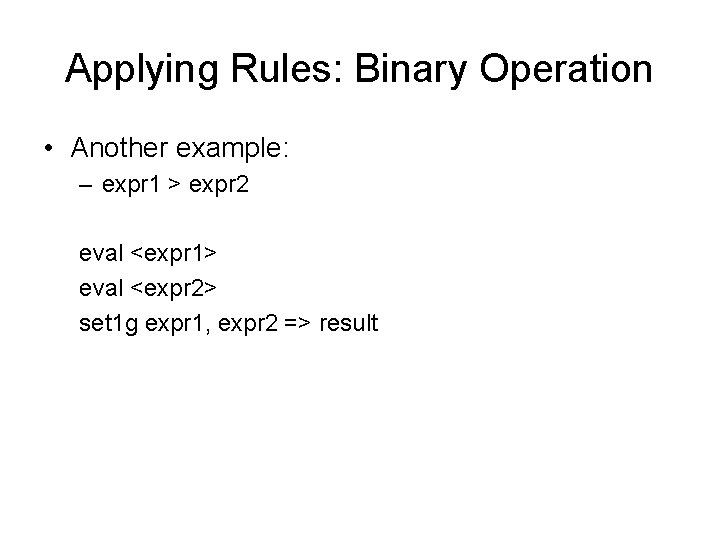 Applying Rules: Binary Operation

• Another example:
– expr1 > expr2

eval <expr1>
eval <expr2>
set1g expr1, expr2 => result